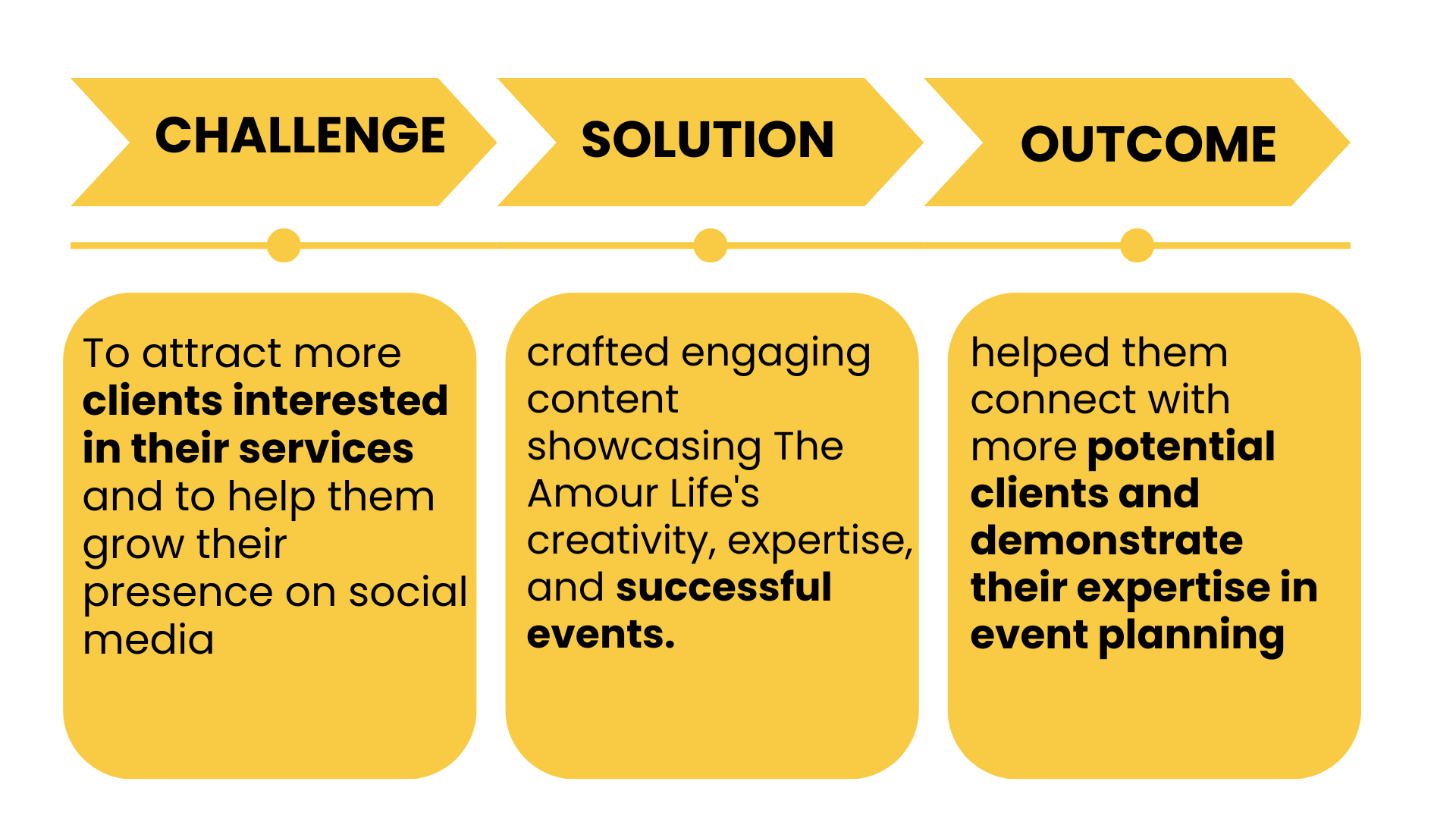 CHALLENGE

SOLUTION

OUTCOME

To attract more clients interested in their services and to help them grow their presence on social media

crafted engaging content showcasing The Amour Life's creativity, expertise, and successful events.

helped them connect with more potential clients and demonstrate their expertise in event planning